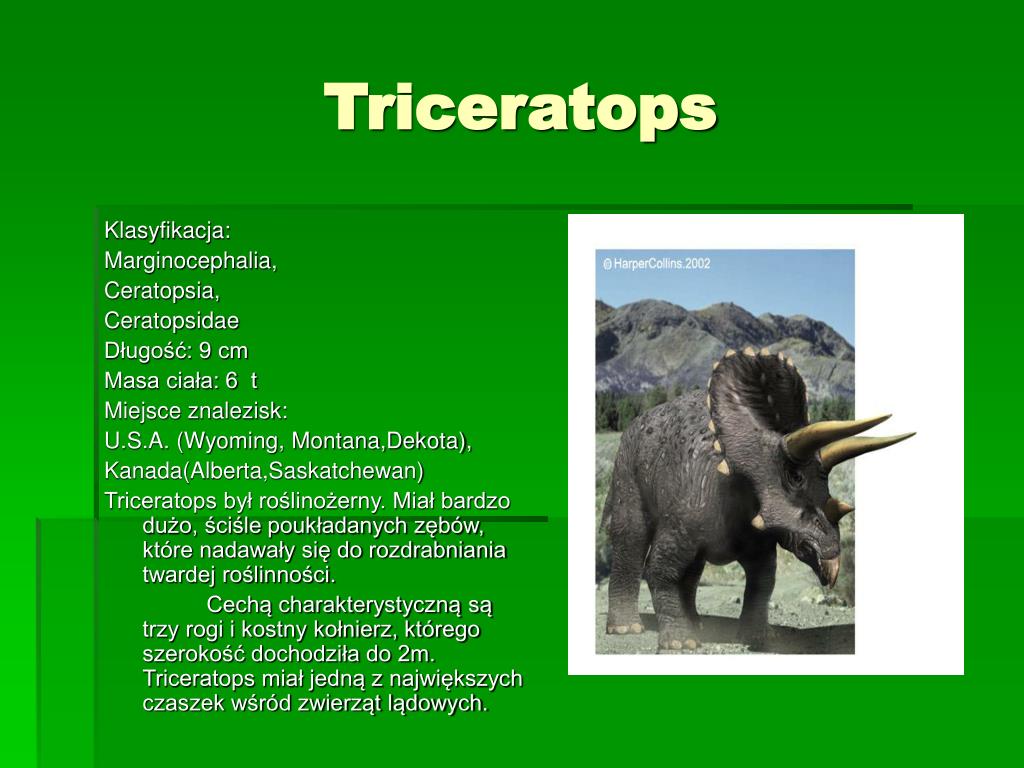 Triceratops

Klasyfikacja:
Marginocephalia,
Ceratopsia,
Ceratopsidae
Długość: 9 cm
Masa ciała: 6 t
Miejsce znalezisk:
U.S.A. (Wyoming, Montana,Dekota),
Kanada(Alberta,Saskatchewan)
Triceratops był roślinożerny. Miał bardzo dużo, ściśle poukładanych zębów, które nadawały się do rozdrabniania twardej roślinności.

Cechą charakterystyczną są trzy rogi i kostny kołnierz, którego szerokość dochodziła do 2m. Triceratops miał jedną z największych czaszek wśród zwierząt lądowych.

© HarperCollins.2002